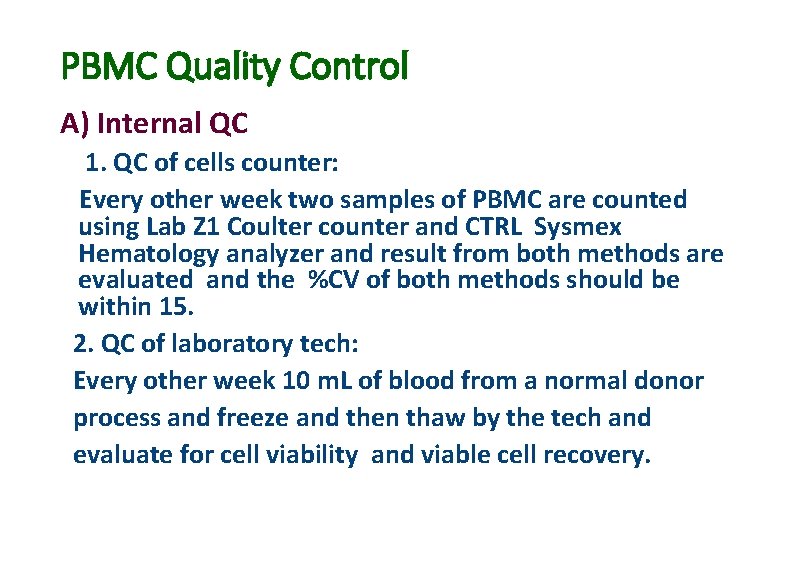 PBMC Quality Control

A) Internal QC

1. QC of cells counter:

Every other week two samples of PBMC are counted using Lab Z1 Coulter counter and CTRL Sysmex Hematology analyzer and result from both methods are evaluated and the %CV of both methods should be within 15.

2. QC of laboratory tech:

Every other week 10 mL of blood from a normal donor process and freeze and then thaw by the tech and evaluate for cell viability and viable cell recovery.